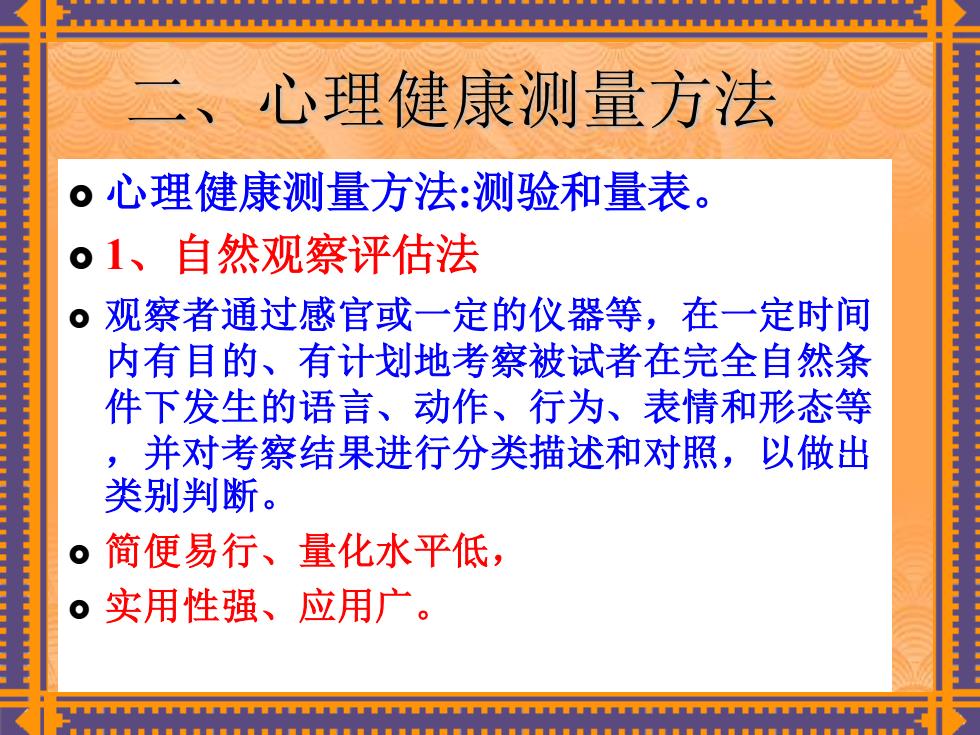 二、心理健康测量方法

心理健康测量方法:测验和量表。

1、自然观察评估法

观察者通过感官或一定的仪器等，在一定时间内有目的、有计划地考察被试者在完全自然条件下发生的语言、动作、行为、表情和形态等，并对考察结果进行分类描述和对照，以做出类别判断。

简便易行、量化水平低，

实用性强、应用广。